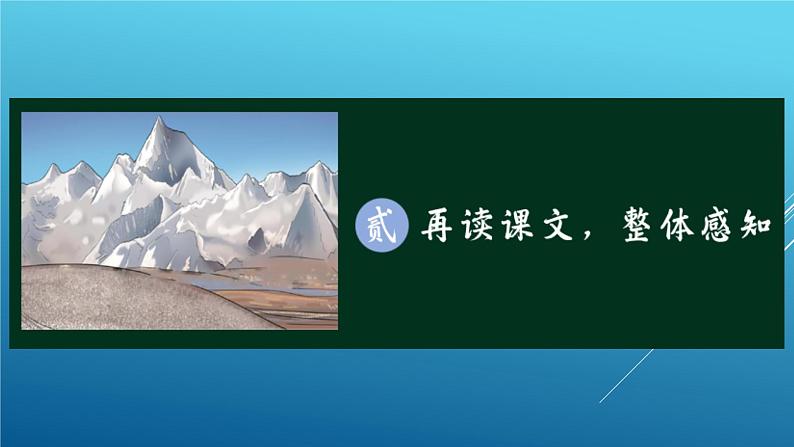 贰 再读课文，整体感知